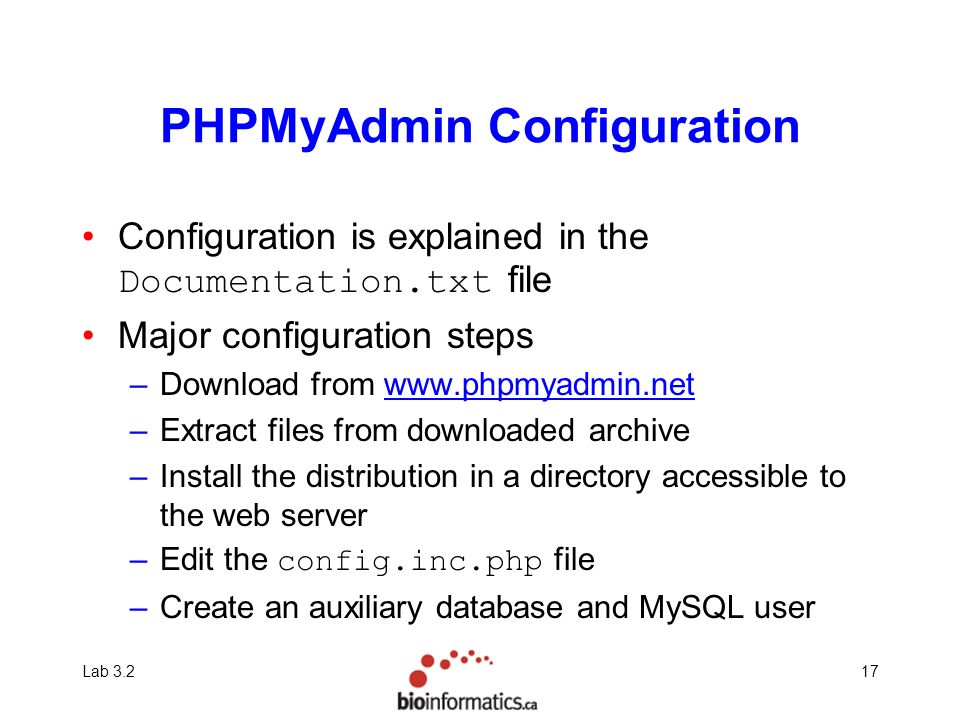 PHPMyAdmin Configuration

• Configuration is explained in the Documentation.txt file

• Major configuration steps
– Download from www.phpmyadmin.net
– Extract files from downloaded archive
– Install the distribution in a directory accessible to the web server
– Edit the config.inc.php file
– Create an auxiliary database and MySQL user

Lab 3.2

bioinformatics.ca

17